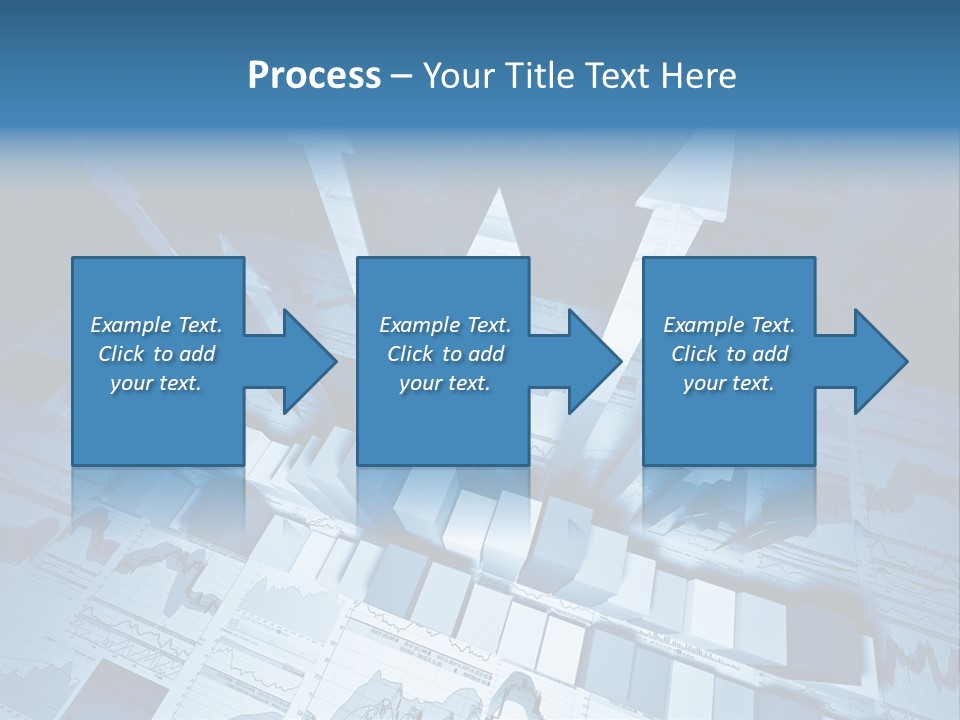 Process – Your Title Text Here

Example Text. Click to add your text.

Example Text. Click to add your text.

Example Text. Click to add your text.